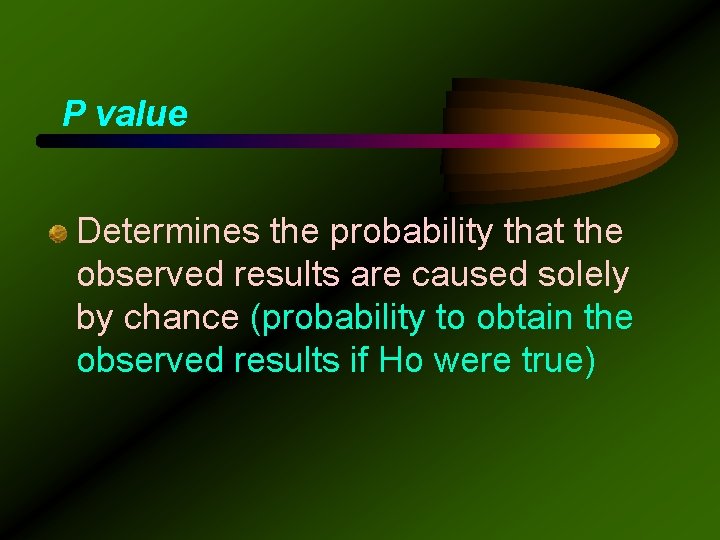 P value

Determines the probability that the observed results are caused solely by chance (probability to obtain the observed results if Ho were true)